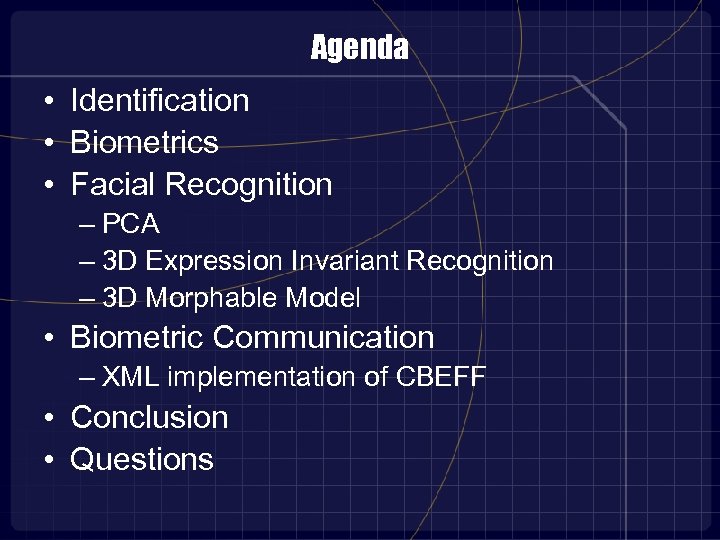 Agenda

• Identification
• Biometrics
• Facial Recognition
– PCA
– 3D Expression Invariant Recognition
– 3D Morphable Model
• Biometric Communication
– XML implementation of CBEFF
• Conclusion
• Questions